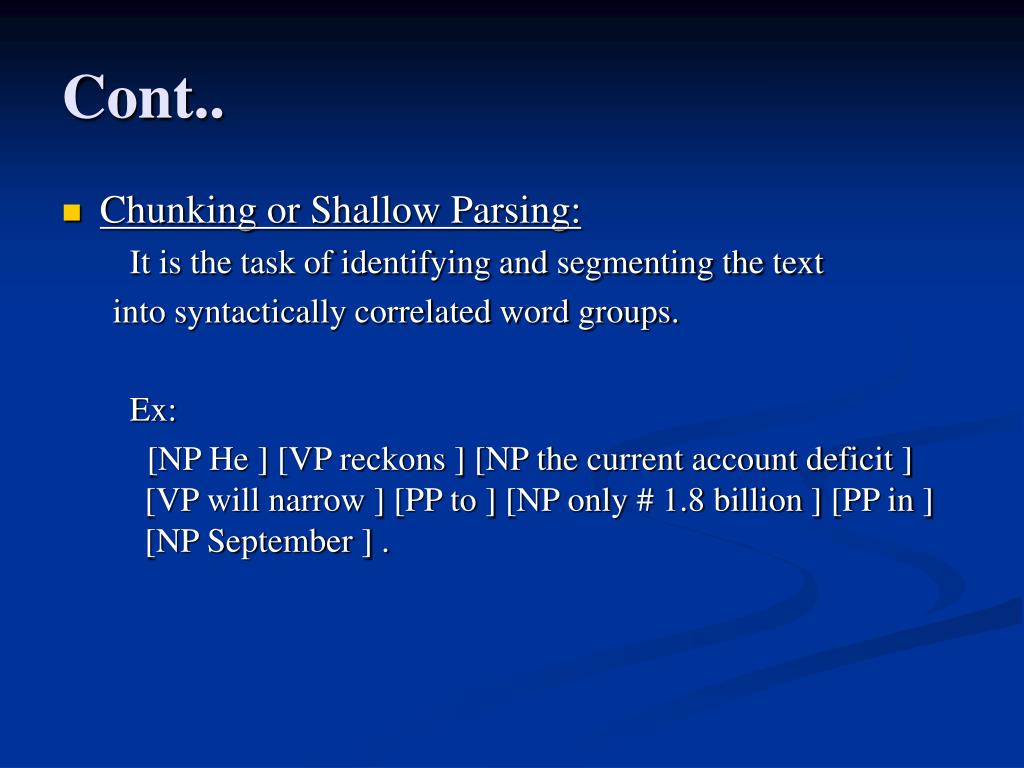 Cont..

Chunking or Shallow Parsing:

It is the task of identifying and segmenting the text into syntactically correlated word groups.

Ex:

[NP He ] [VP reckons ] [NP the current account deficit ] [VP will narrow ] [PP to ] [NP only # 1.8 billion ] [PP in ] [NP September ] .